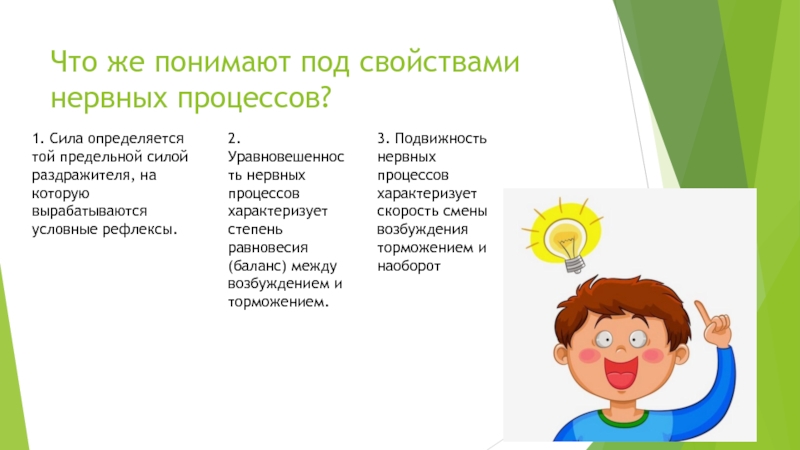 Что же понимают под свойствами нервных процессов?

1. Сила определяется той предельной силой раздражителя, на которую вырабатываются условные рефлексы.

2. Уравновешенность нервных процессов характеризует степень равновесия (баланс) между возбуждением и торможением.

3. Подвижность нервных процессов характеризует скорость смены возбуждения торможением и наоборот